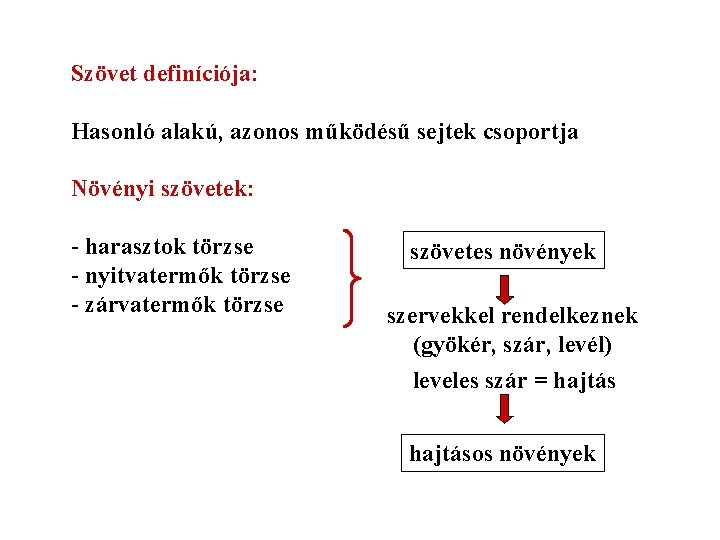 Szövet definíciója:

Hasonló alakú, azonos működésű sejtek csoportja

Növényi szövetek:

- harasztok törzse
- nyitvatermők törzse
- zárvatermők törzse

szövetes növények

szervekkel rendelkeznek (gyökér, szár, levél)

leveles szár = hajtás

hajtásos növények